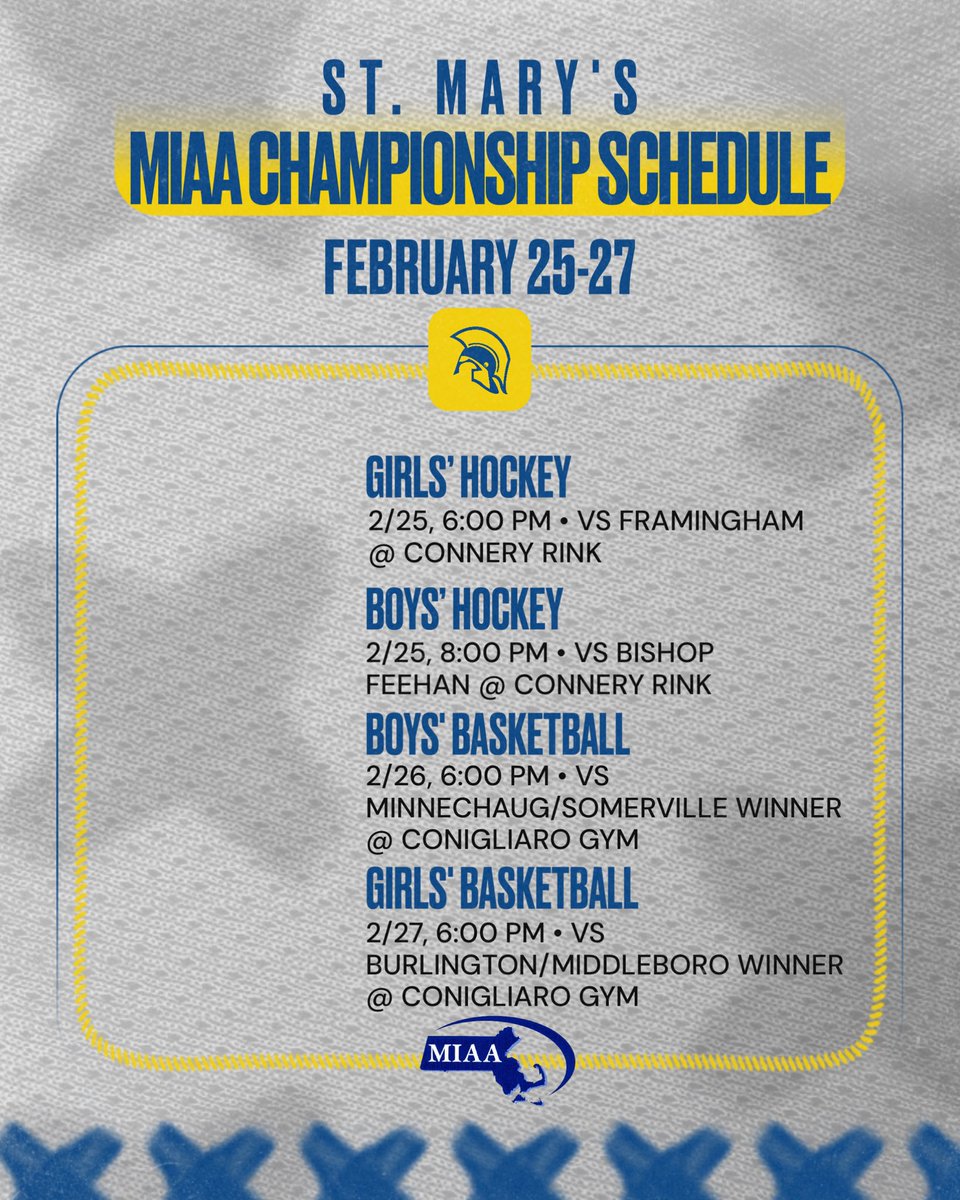 ST. MARY'S
MIAA CHAMPIONSHIP SCHEDULE
FEBRUARY 25-27

GIRLS' HOCKEY
2/25, 6:00 PM • VS FRAMINGHAM @ CONNERY RINK

BOYS' HOCKEY
2/25, 8:00 PM • VS BISHOP FEEHAN @ CONNERY RINK

BOYS' BASKETBALL
2/26, 6:00 PM • VS MINNECHAUG/SOMERVILLE WINNER @ CONIGLIARO GYM

GIRLS' BASKETBALL
2/27, 6:00 PM • VS BURLINGTON/MIDDLEBORO WINNER @ CONIGLIARO GYM

MIAA